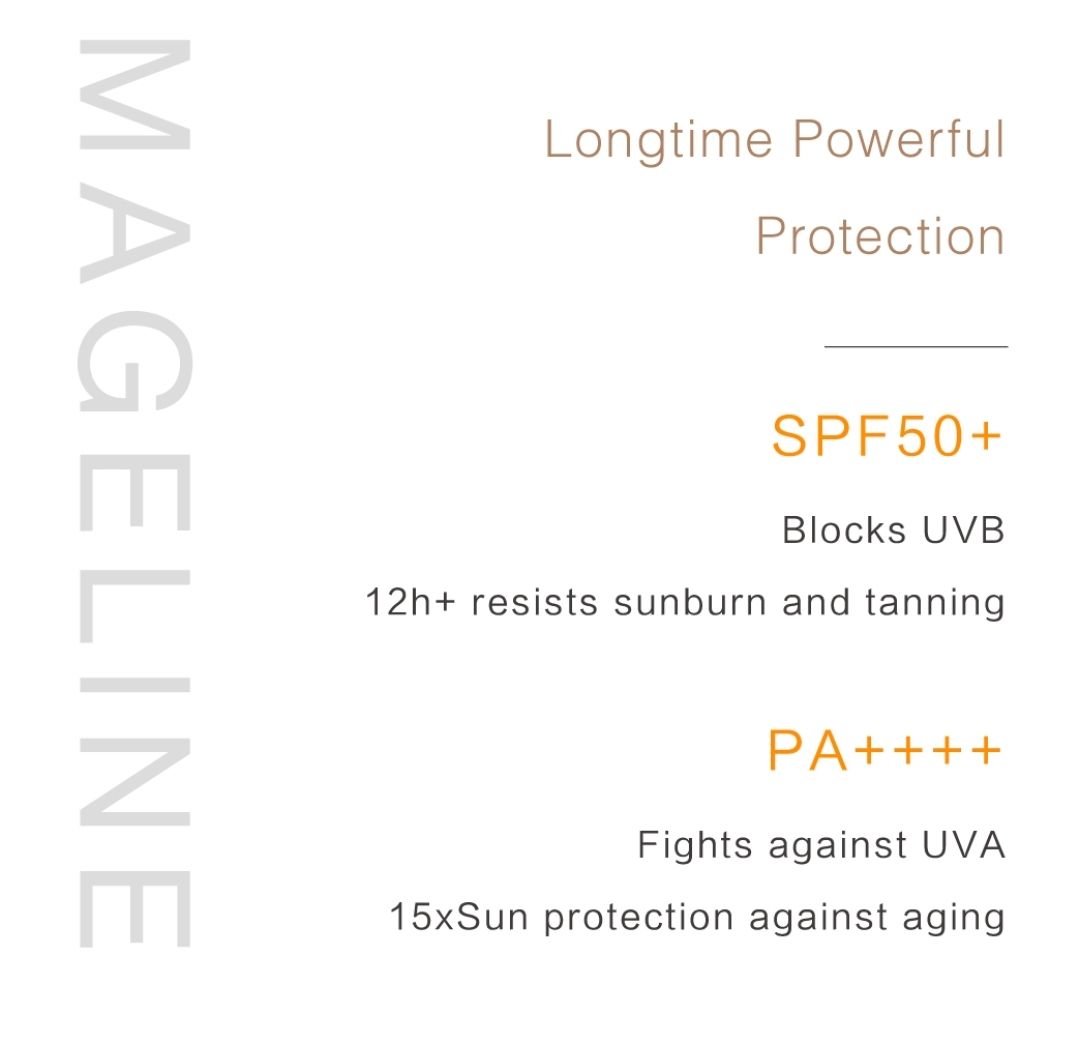 MAGELINE

Longtime Powerful Protection

SPF50+

Blocks UVB

12h+ resists sunburn and tanning

PA++++

Fights against UVA

15xSun protection against aging